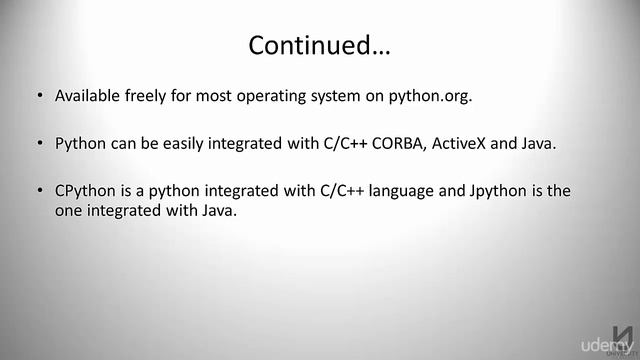 Continued…

• Available freely for most operating system on python.org.

• Python can be easily integrated with C/C++ CORBA, ActiveX and Java.

• CPython is a python integrated with C/C++ language and Jpython is the one integrated with Java.

udemy UNIVERSITY